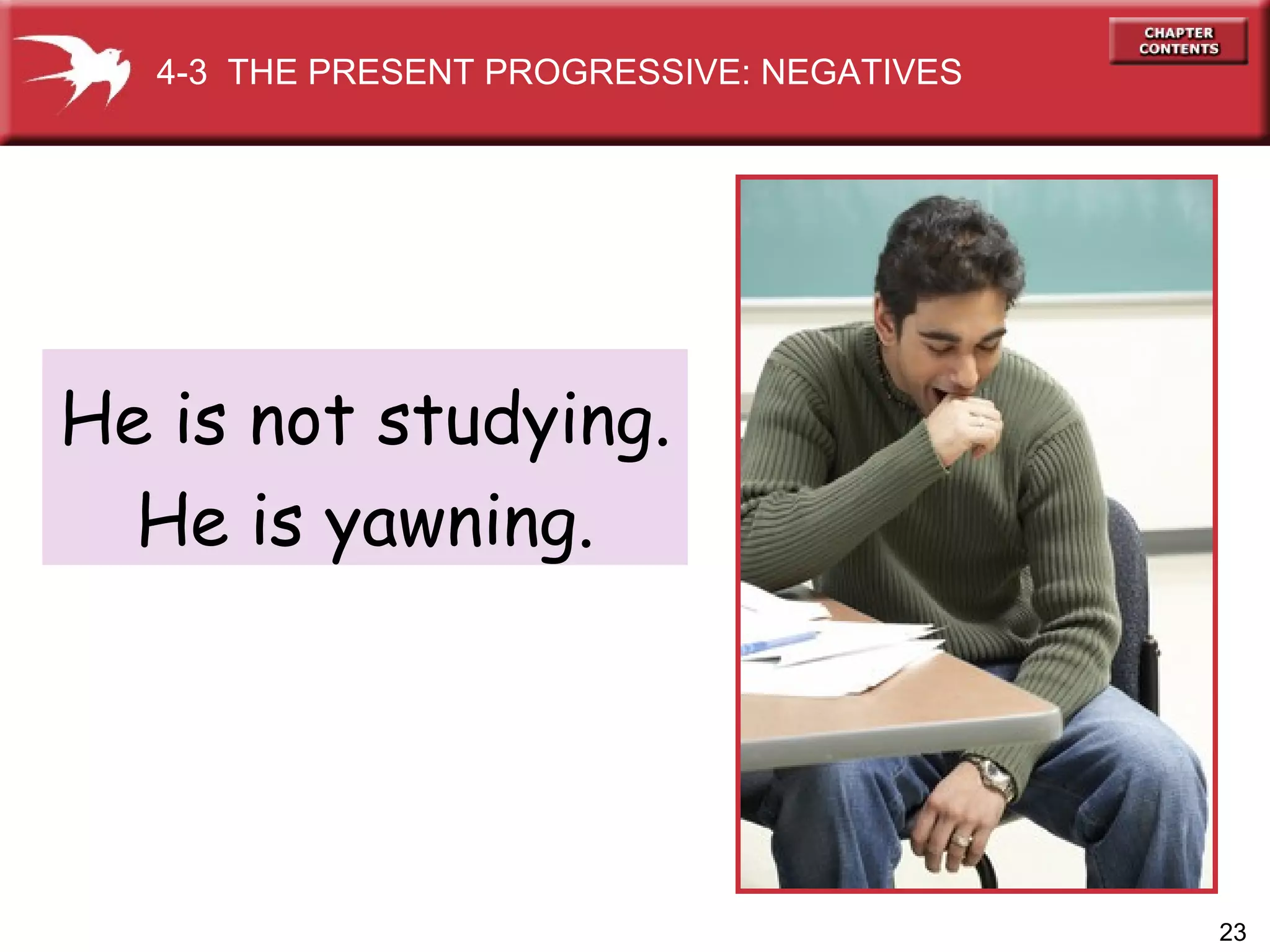 4-3 THE PRESENT PROGRESSIVE: NEGATIVES

CHAPTER CONTENTS

He is not studying.
He is yawning.

23